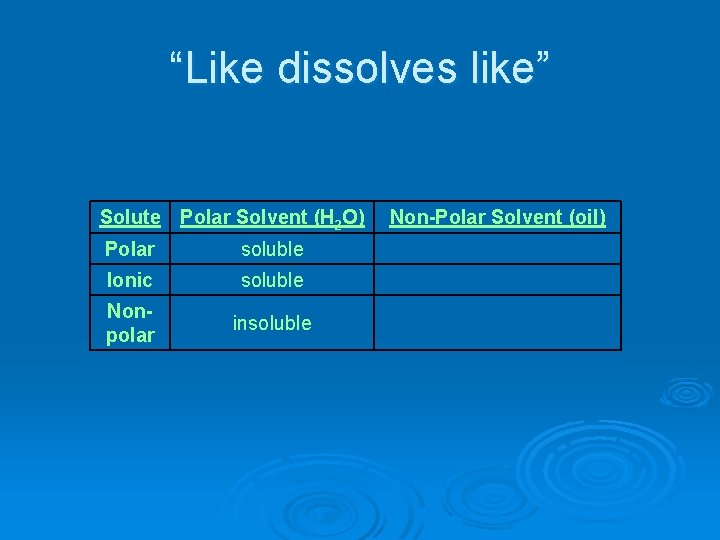 “Like dissolves like”

| Solute | Polar Solvent ($H_2O$) | Non-Polar Solvent (oil) |
|---|---|---|
| Polar | soluble | |
| Ionic | soluble | |
| Non-polar | insoluble | |